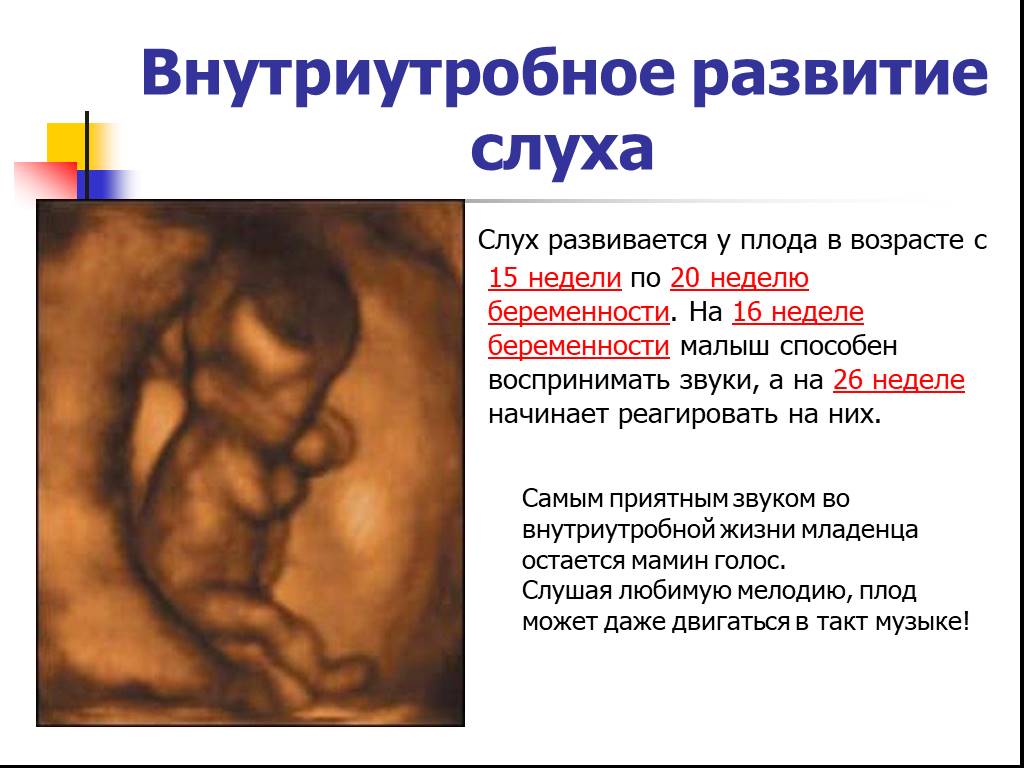 Внутриутробное развитие слуха

Слух развивается у плода в возрасте с 15 недели по 20 неделю беременности. На 16 неделе беременности малыш способен воспринимать звуки, а на 26 неделе начинает реагировать на них.

Самым приятным звуком во внутриутробной жизни младенца остается мамин голос.
Слушая любимую мелодию, плод может даже двигаться в такт музыке!